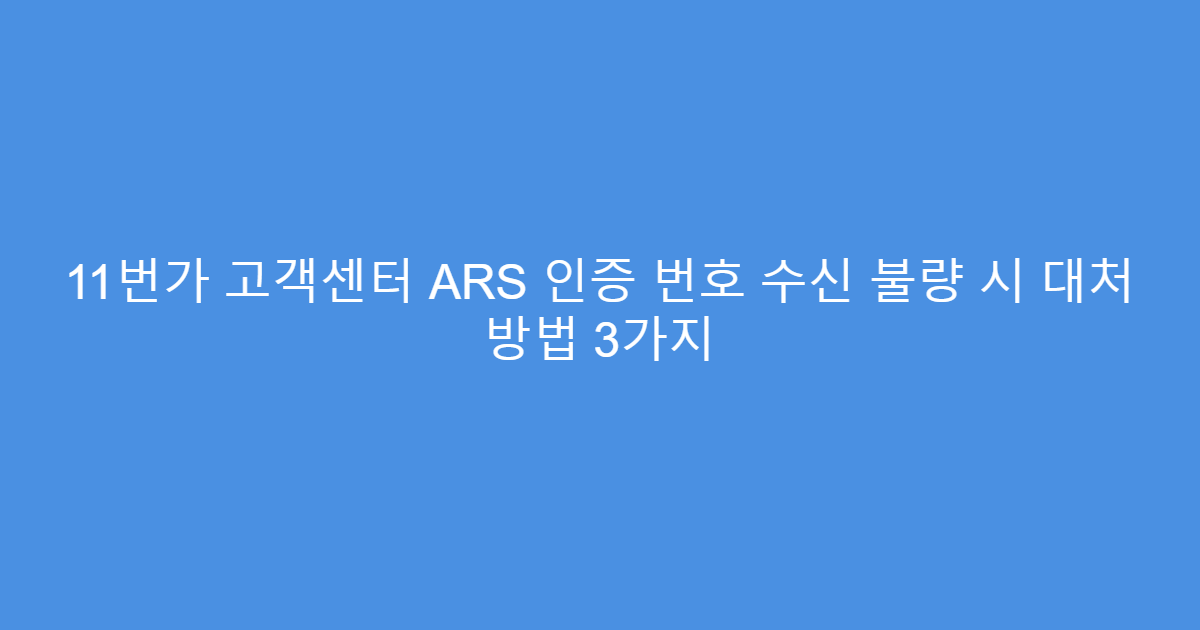 11번가 고객센터 ARS 인증 번호 수신 불량 시 대처 방법 3가지